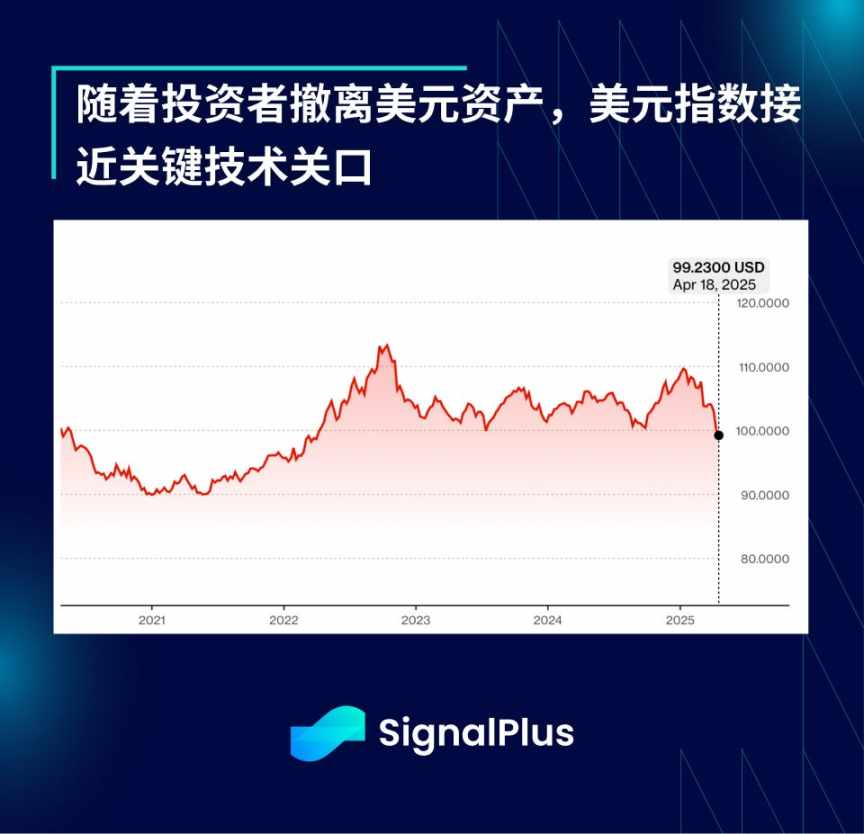 随着投资者撤离美元资产，美元指数接近关键技术关口

99.2300 USD
Apr 18, 2025

120.0000
110.0000
100.0000
90.0000
80.0000

2021
2022
2023
2024
2025

SignalPlus